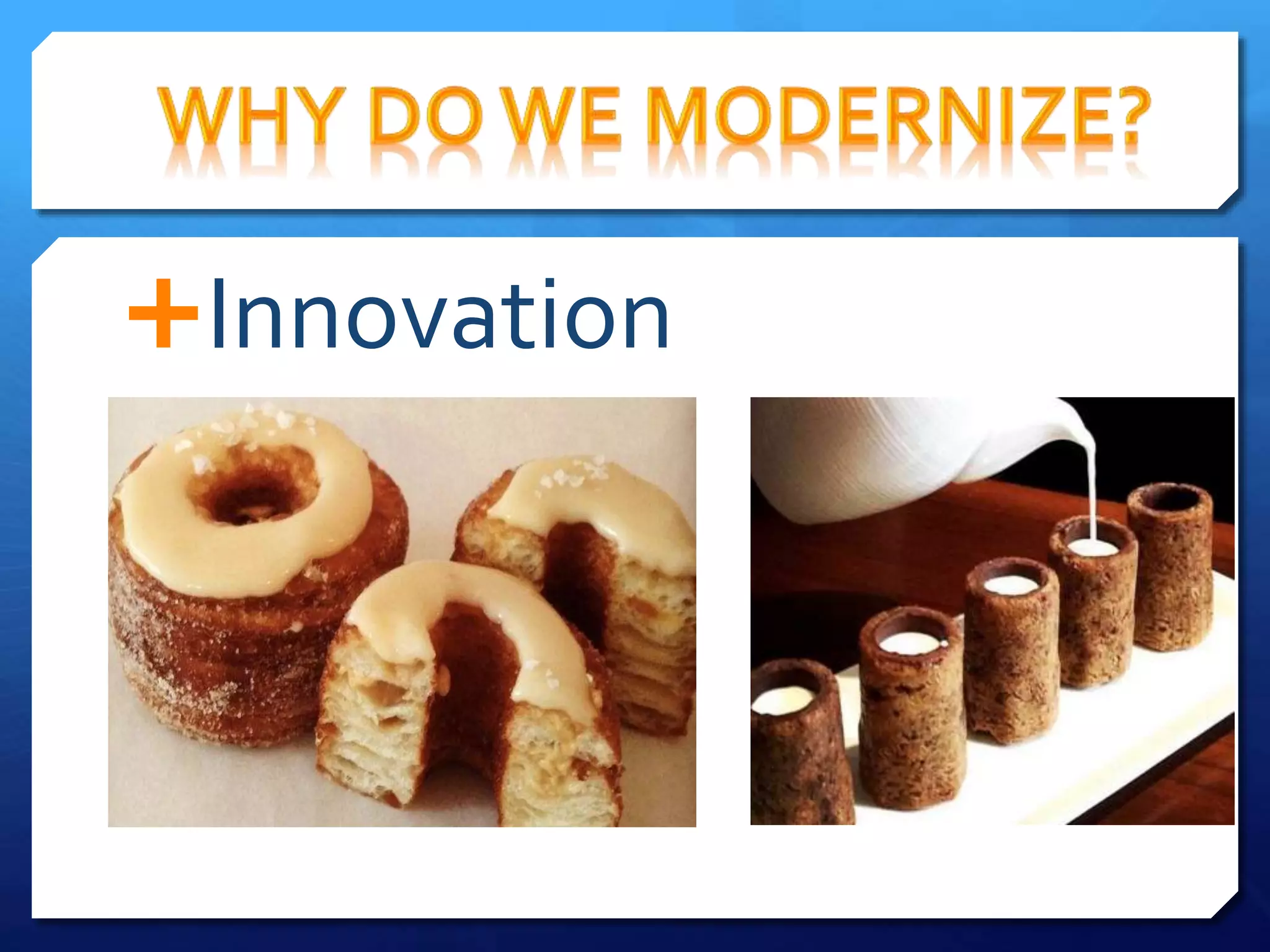 WHY DO WE MODERNIZE?

+Innovation